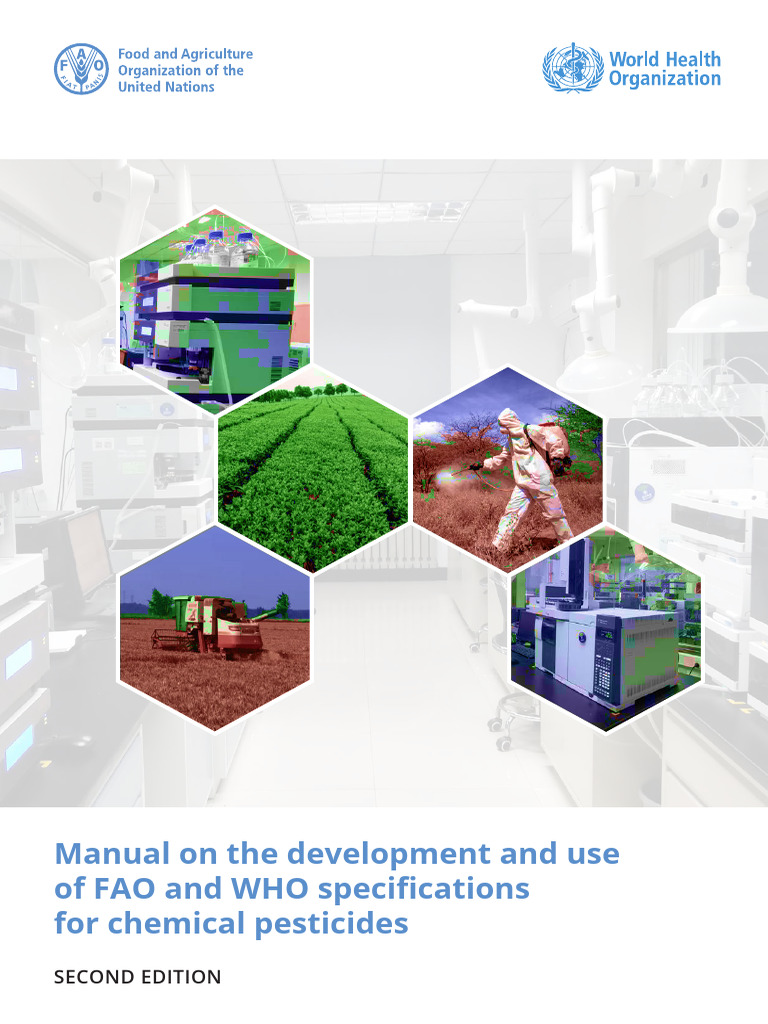 FAO FIAT PANIS

Food and Agriculture Organization of the United Nations

World Health Organization

Manual on the development and use of FAO and WHO specifications for chemical pesticides

SECOND EDITION